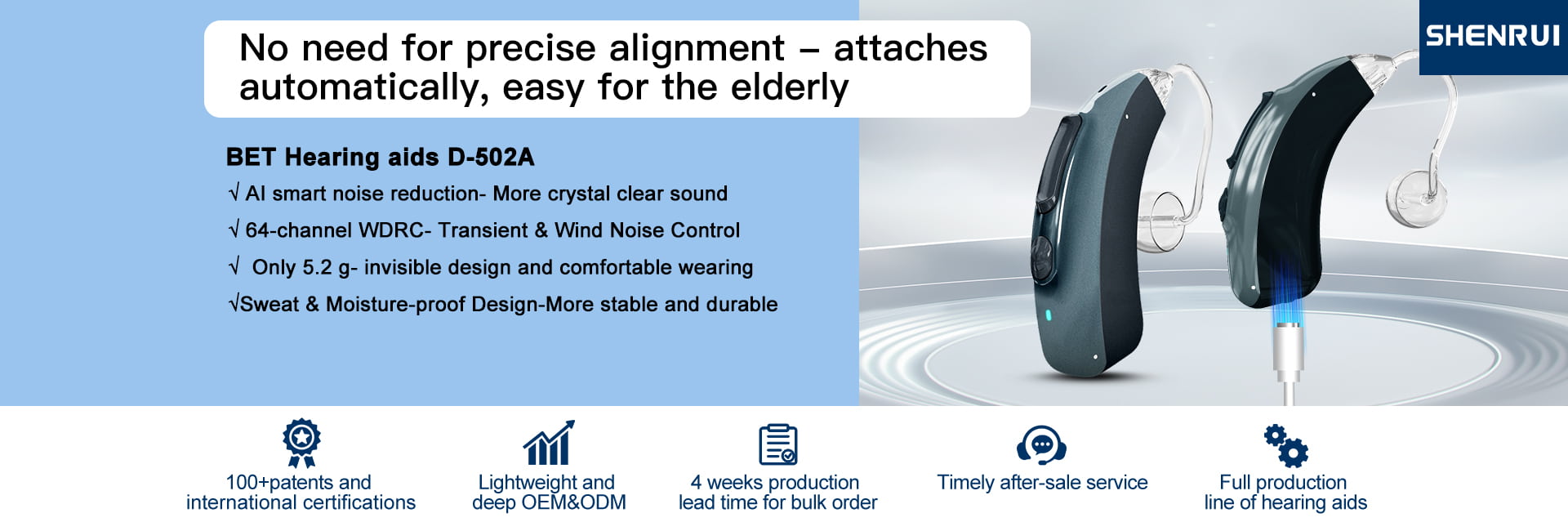 No need for precise alignment – attaches automatically, easy for the elderly

SHENRUI

BET Hearing aids D-502A

√ AI smart noise reduction- More crystal clear sound

√ 64-channel WDRC- Transient & Wind Noise Control

√ Only 5.2 g- invisible design and comfortable wearing

√Sweat & Moisture-proof Design-More stable and durable

100+patents and international certifications

Lightweight and deep OEM&ODM

4 weeks production lead time for bulk order

Timely after-sale service

Full production line of hearing aids